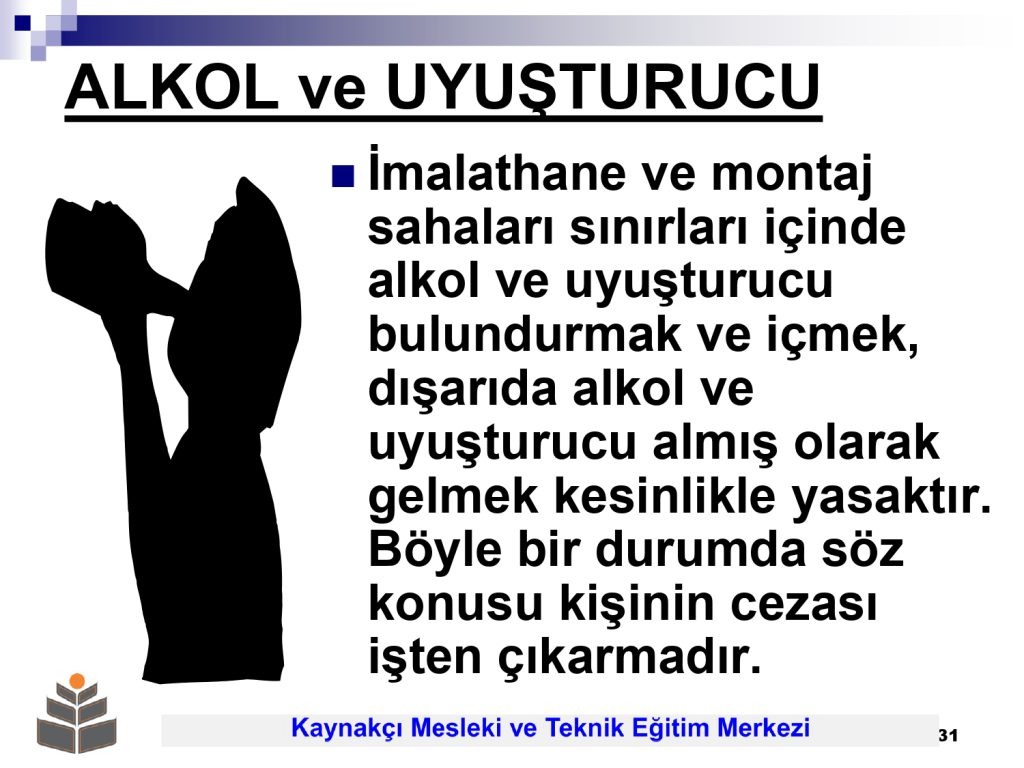 ALKOL ve UYUŞTURUCU

İmalathane ve montaj sahaları sınırları içinde alkol ve uyuşturucu bulundurmak ve içmek, dışarıda alkol ve uyuşturucu almış olarak gelmek kesinlikle yasaktır. Böyle bir durumda söz konusu kişinin cezası işten çıkarmadır.

Kaynakçı Mesleki ve Teknik Eğitim Merkezi

31